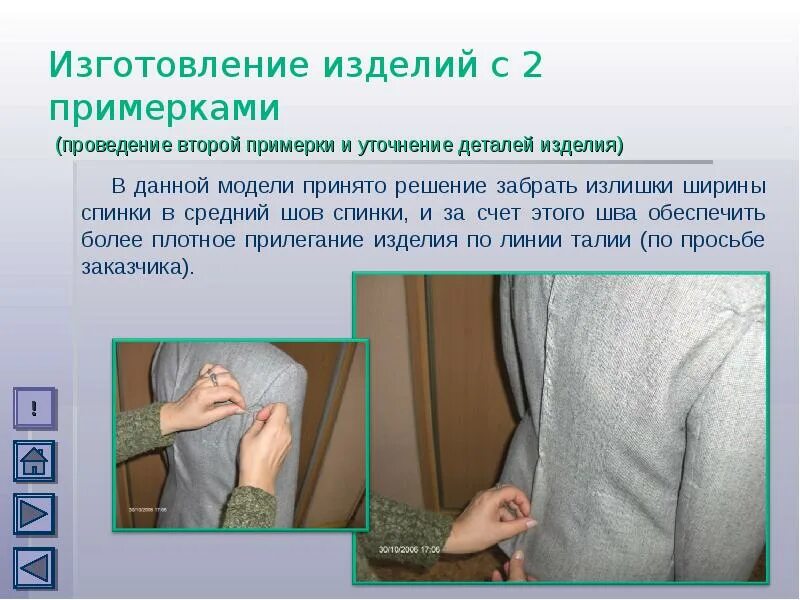 Изготовление изделий с 2 примерками

(проведение второй примерки и уточнение деталей изделия)

В данной модели принято решение забрать излишки ширины спинки в средний шов спинки, и за счет этого шва обеспечить более плотное прилегание изделия по линии талии (по просьбе заказчика).

!

30/10/2006 17:06

30/10/2006 17:06